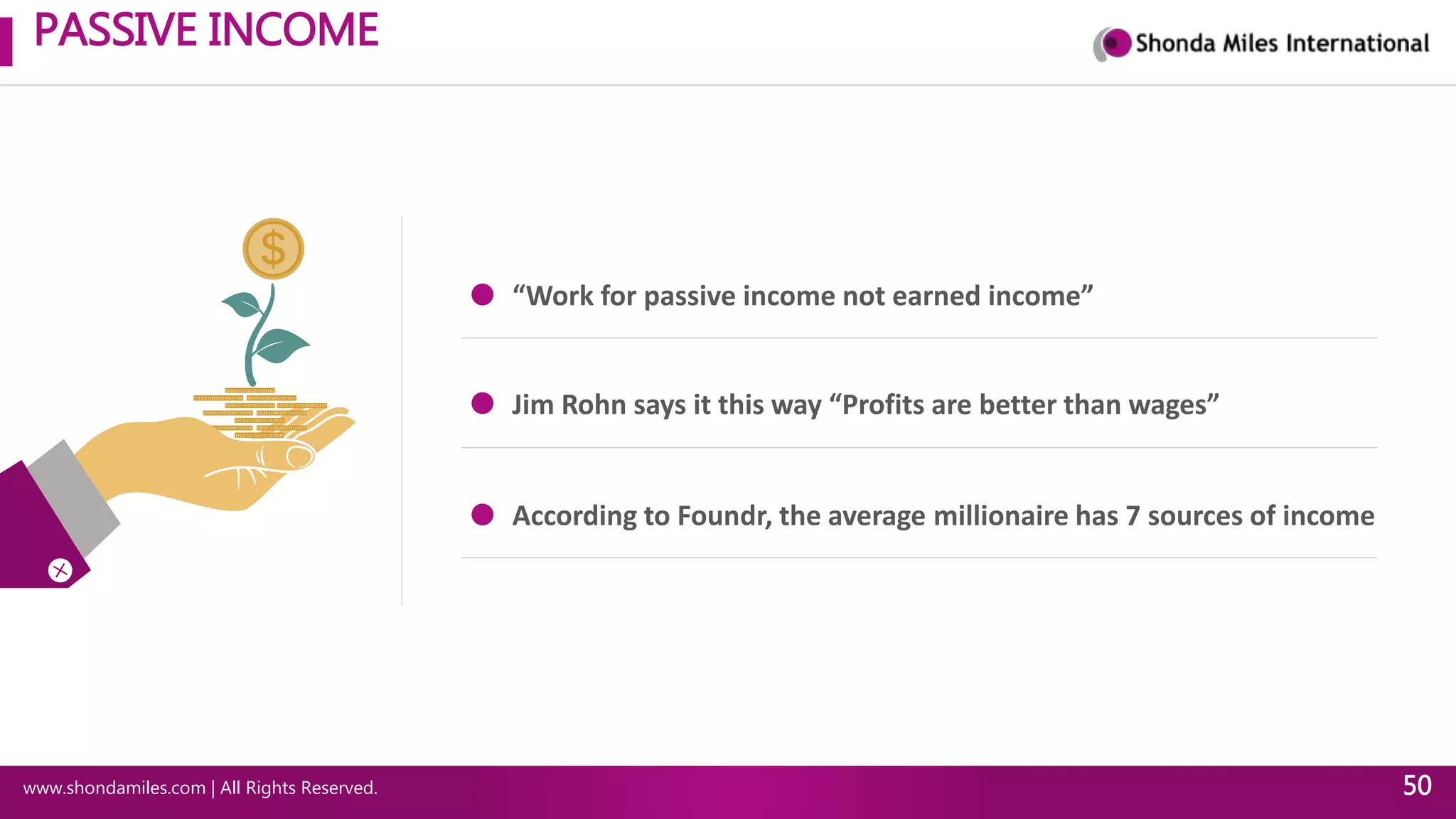 PASSIVE INCOME

Shonda Miles International

$

“Work for passive income not earned income”

Jim Rohn says it this way “Profits are better than wages”

According to Foundr, the average millionaire has 7 sources of income

www.shondamiles.com | All Rights Reserved.

50